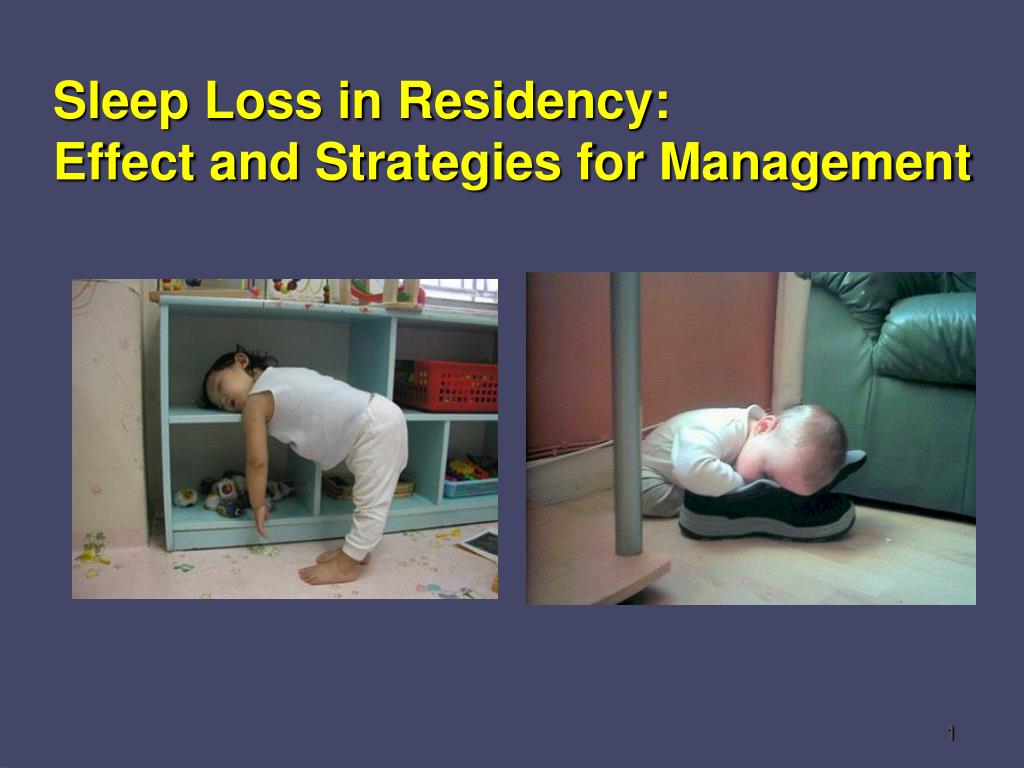 Sleep Loss in Residency:
Effect and Strategies for Management

1